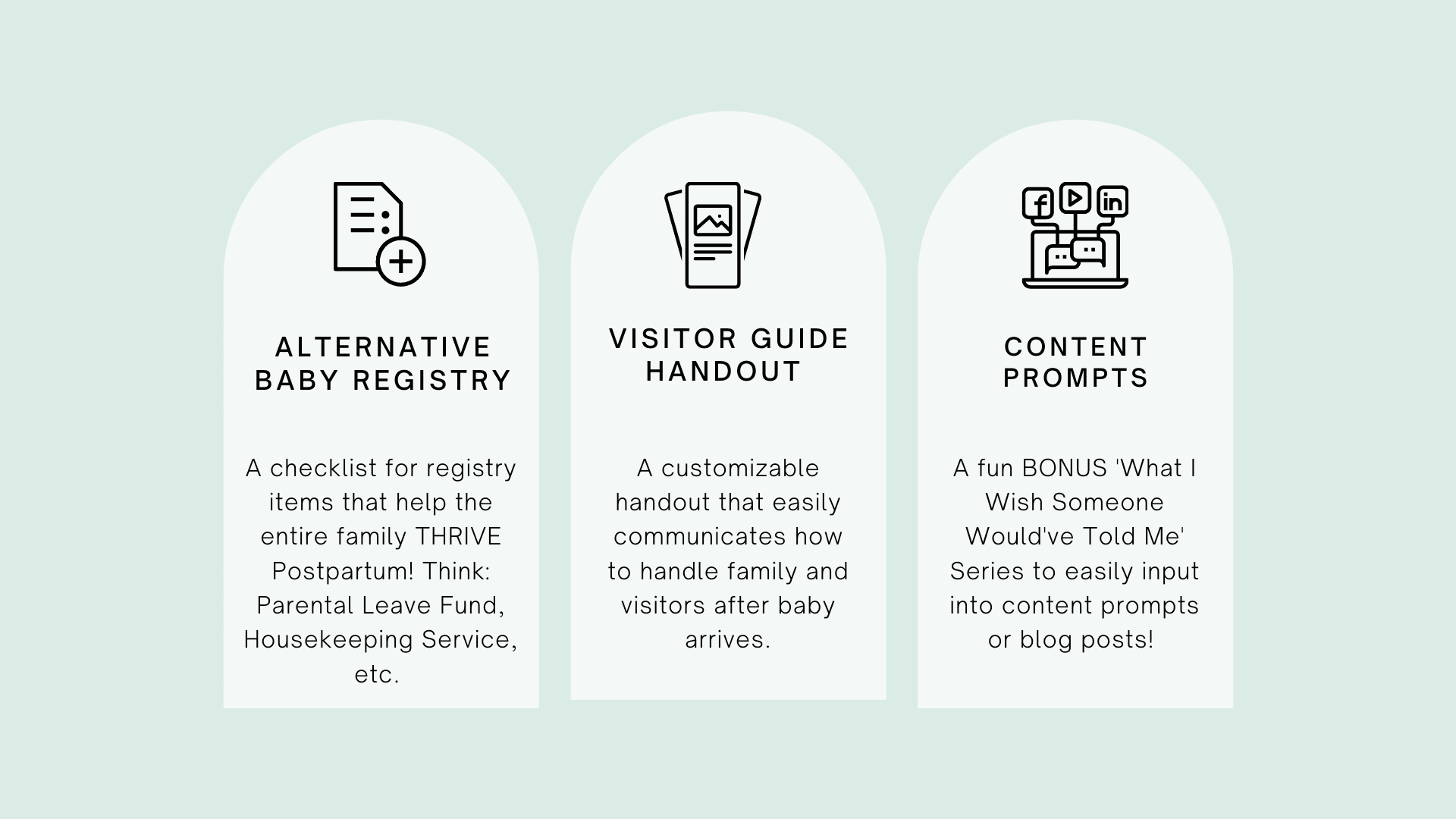 ALTERNATIVE BABY REGISTRY

A checklist for registry items that help the entire family THRIVE Postpartum! Think: Parental Leave Fund, Housekeeping Service, etc.

VISITOR GUIDE HANDOUT

A customizable handout that easily communicates how to handle family and visitors after baby arrives.

CONTENT PROMPTS

A fun BONUS 'What I Wish Someone Would've Told Me' Series to easily input into content prompts or blog posts!